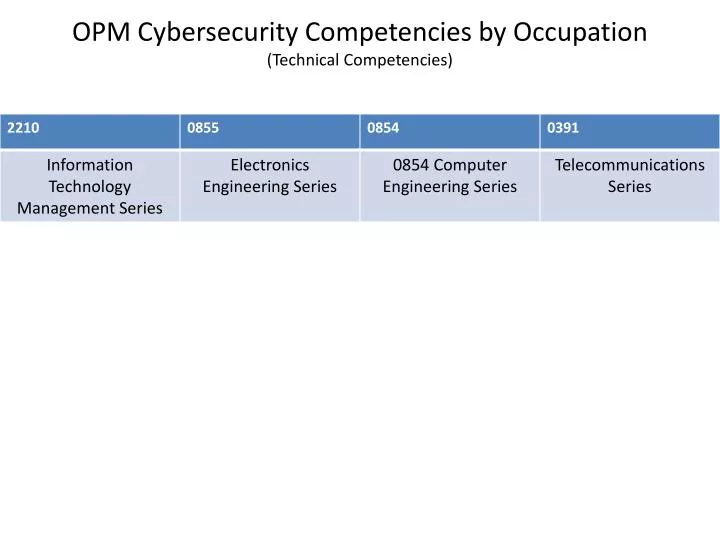 OPM Cybersecurity Competencies by Occupation
(Technical Competencies)

| 2210 | 0855 | 0854 | 0391 |
|---|---|---|---|
| Information Technology Management Series | Electronics Engineering Series | 0854 Computer Engineering Series | Telecommunications Series |